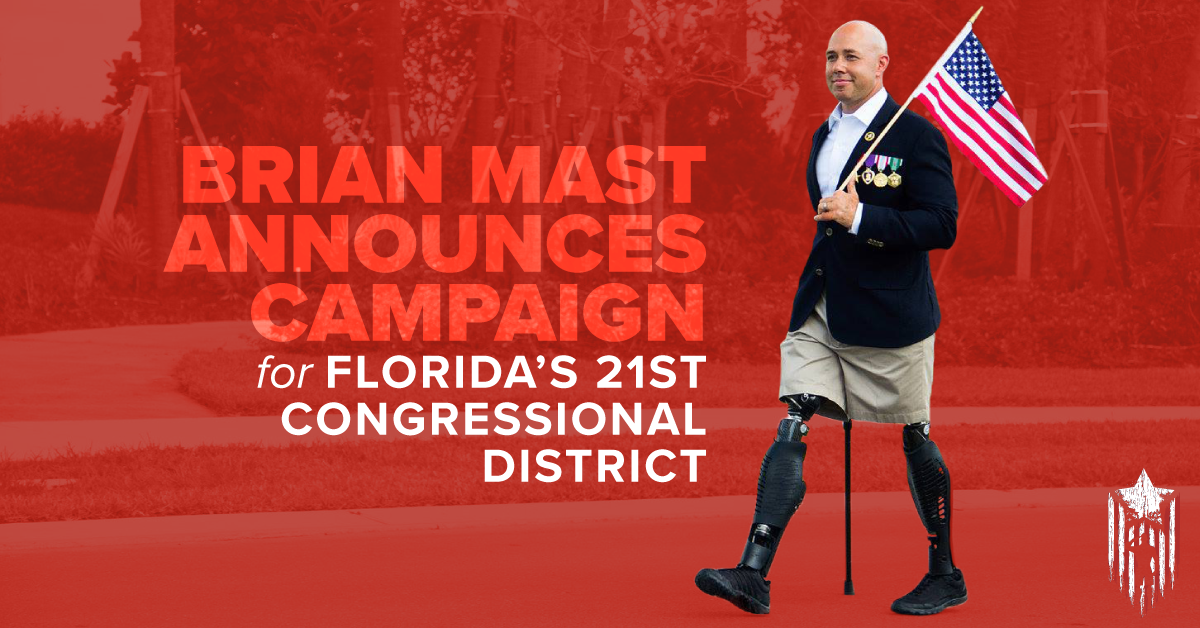 BRIAN MAST ANNOUNCES CAMPAIGN

for FLORIDA'S 21ST CONGRESSIONAL DISTRICT